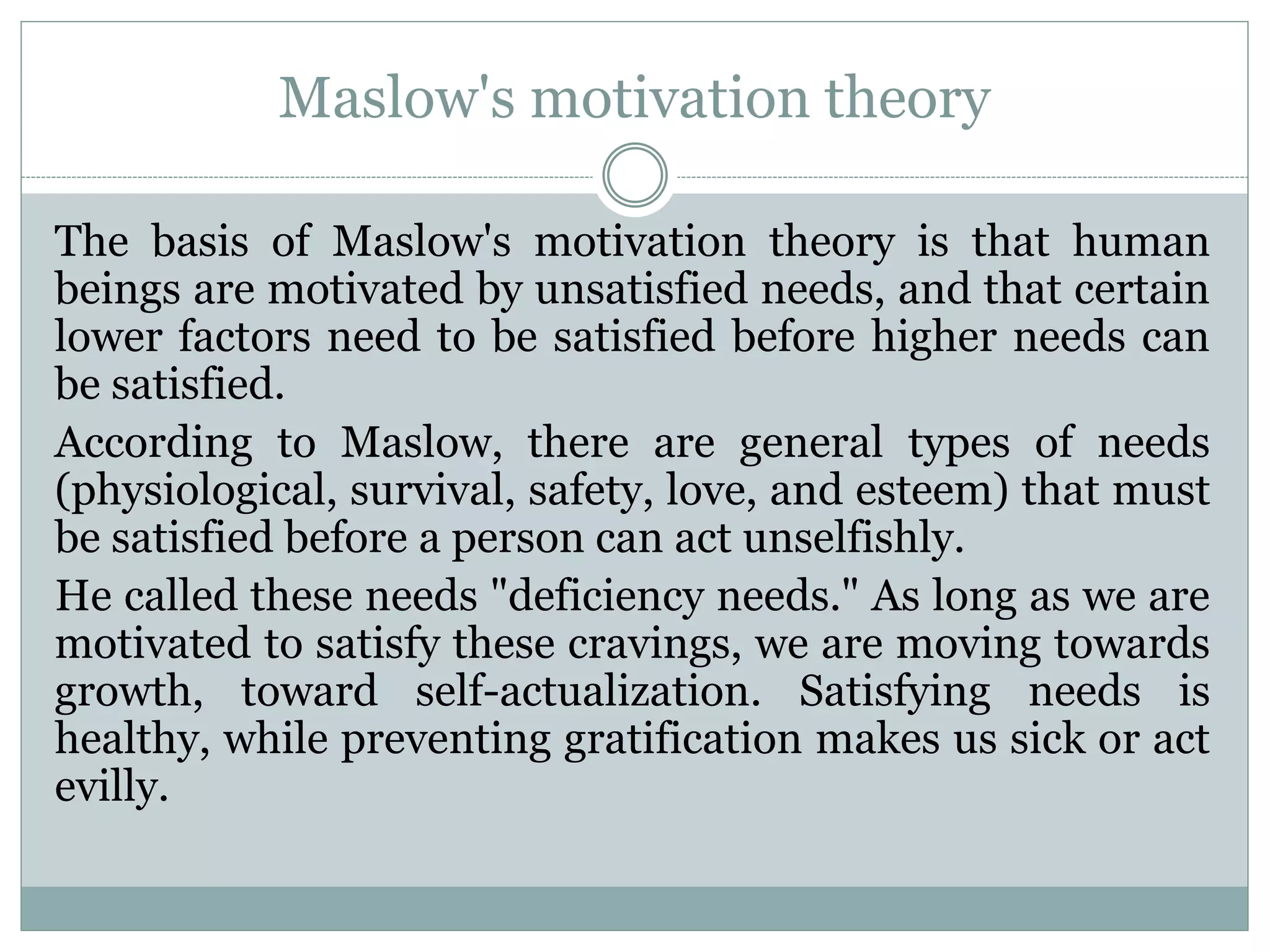 Maslow's motivation theory

The basis of Maslow's motivation theory is that human beings are motivated by unsatisfied needs, and that certain lower factors need to be satisfied before higher needs can be satisfied.

According to Maslow, there are general types of needs (physiological, survival, safety, love, and esteem) that must be satisfied before a person can act unselfishly.

He called these needs "deficiency needs." As long as we are motivated to satisfy these cravings, we are moving towards growth, toward self-actualization. Satisfying needs is healthy, while preventing gratification makes us sick or act evilly.